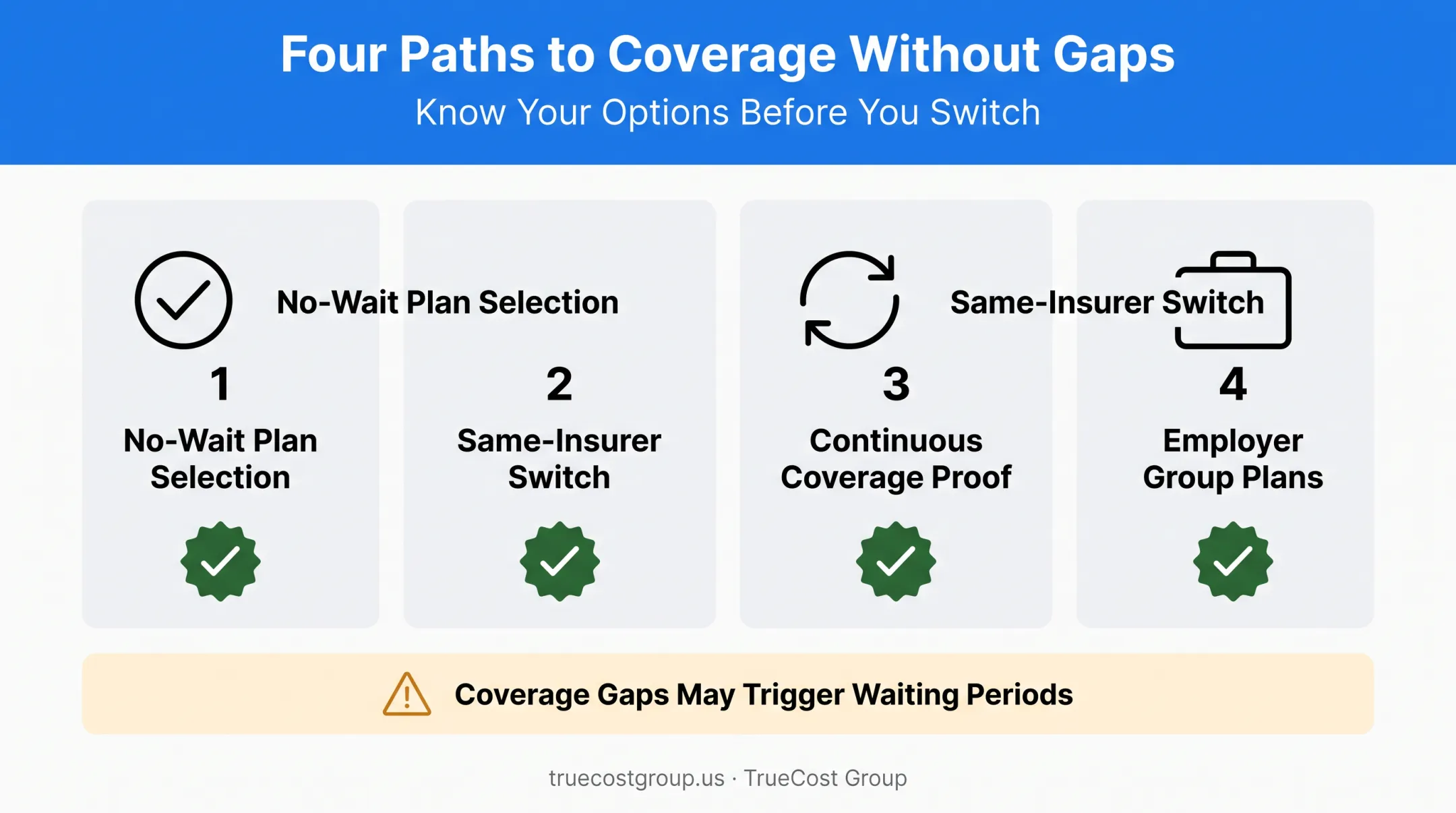 Four Paths to Coverage Without Gaps
Know Your Options Before You Switch

No-Wait Plan Selection

Same-Insurer Switch

1
No-Wait Plan Selection

2
Same-Insurer Switch

3
Continuous Coverage Proof

4
Employer Group Plans

Coverage Gaps May Trigger Waiting Periods

truecostgroup.us · TrueCost Group